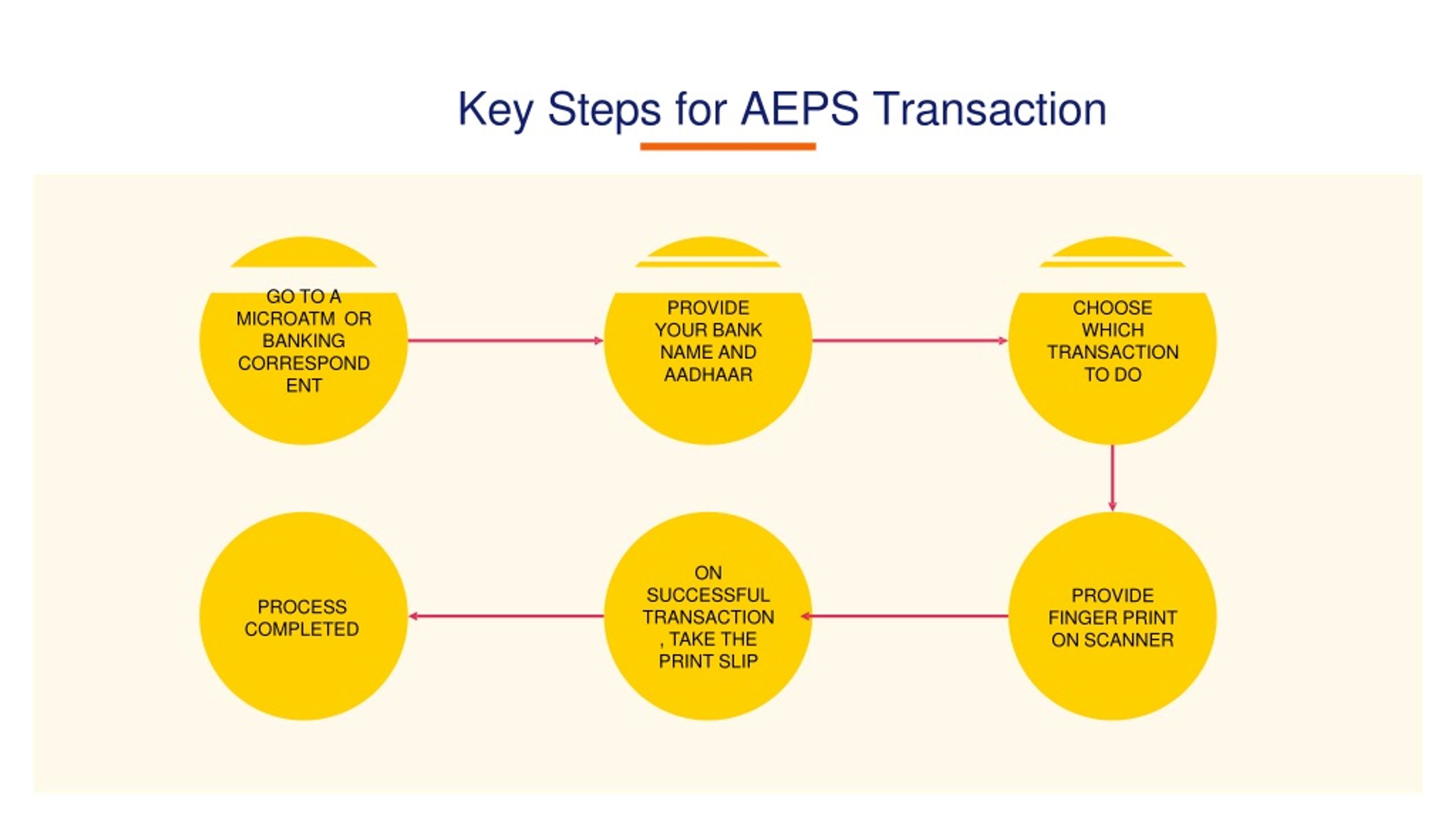 Key Steps for AEPS Transaction

GO TO A MICROATM OR BANKING CORRESPONDENT

PROVIDE YOUR BANK NAME AND AADHAAR

CHOOSE WHICH TRANSACTION TO DO

PROVIDE FINGER PRINT ON SCANNER

ON SUCCESSFUL TRANSACTION , TAKE THE PRINT SLIP

PROCESS COMPLETED